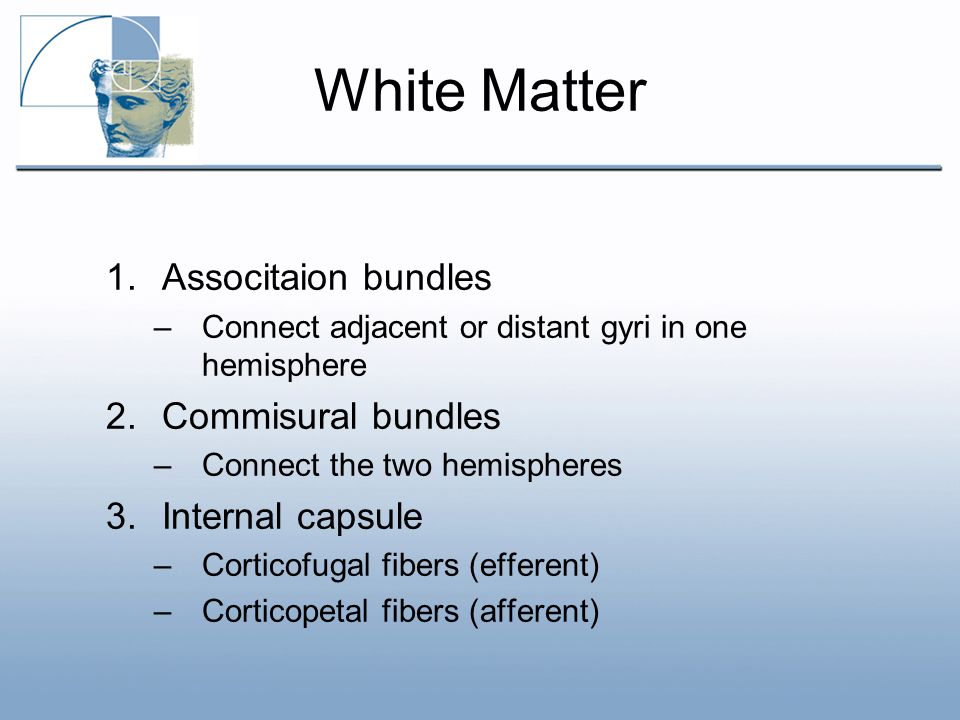 White Matter

1. Associtaion bundles
– Connect adjacent or distant gyri in one hemisphere
2. Commisural bundles
– Connect the two hemispheres
3. Internal capsule
– Corticofugal fibers (efferent)
– Corticopetal fibers (afferent)